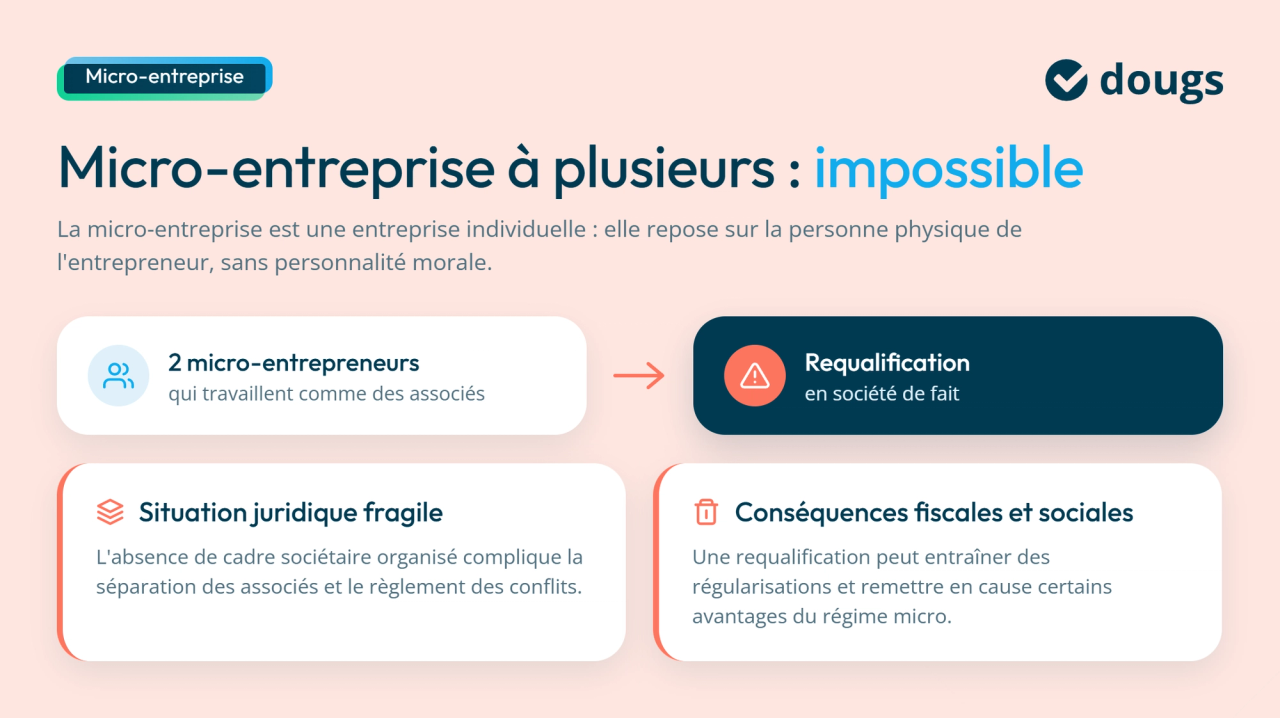 Micro-entreprise

dougs

Micro-entreprise à plusieurs : impossible

La micro-entreprise est une entreprise individuelle : elle repose sur la personne physique de l'entrepreneur, sans personnalité morale.

2 micro-entrepreneurs
qui travaillent comme des associés

Requalification
en société de fait

Situation juridique fragile

L'absence de cadre sociétaire organisé complique la séparation des associés et le règlement des conflits.

Conséquences fiscales et sociales

Une requalification peut entraîner des régularisations et remettre en cause certains avantages du régime micro.